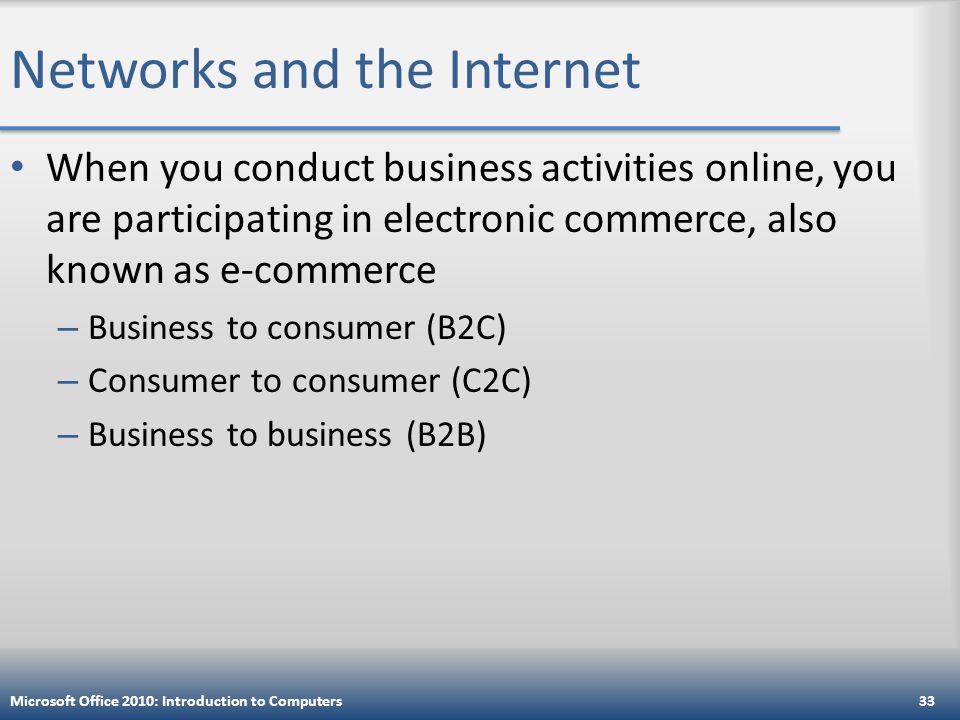 Networks and the Internet

• When you conduct business activities online, you are participating in electronic commerce, also known as e-commerce

– Business to consumer (B2C)

– Consumer to consumer (C2C)

– Business to business (B2B)

Microsoft Office 2010: Introduction to Computers

33